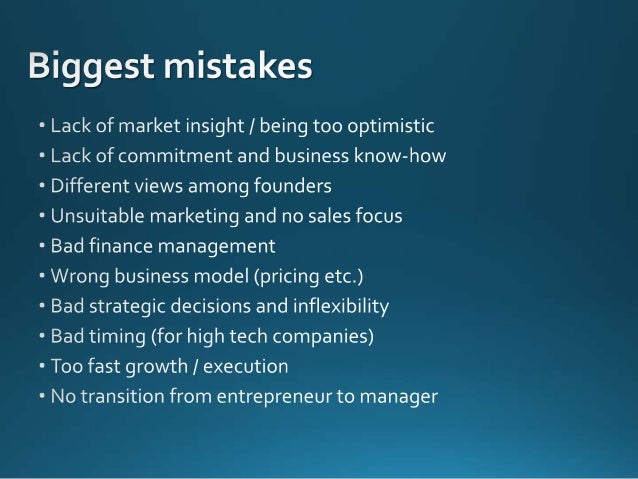 Biggest mistakes

• Lack of market insight / being too optimistic
• Lack of commitment and business know-how
• Different views among founders
• Unsuitable marketing and no sales focus
• Bad finance management
• Wrong business model (pricing etc.)
• Bad strategic decisions and inflexibility
• Bad timing (for high tech companies)
• Too fast growth / execution
• No transition from entrepreneur to manager